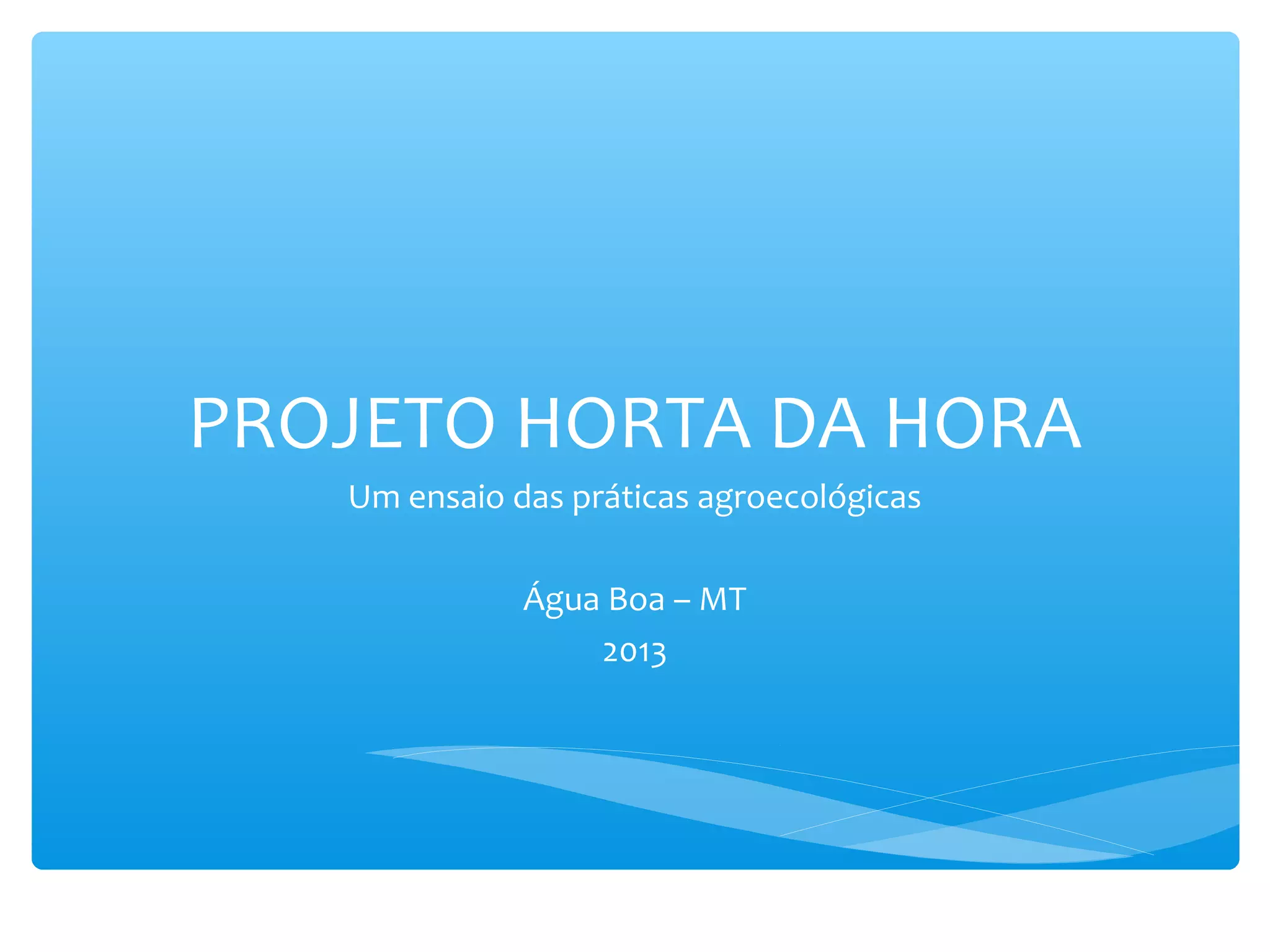 PROJETO HORTA DA HORA

Um ensaio das práticas agroecológicas

Água Boa – MT
2013